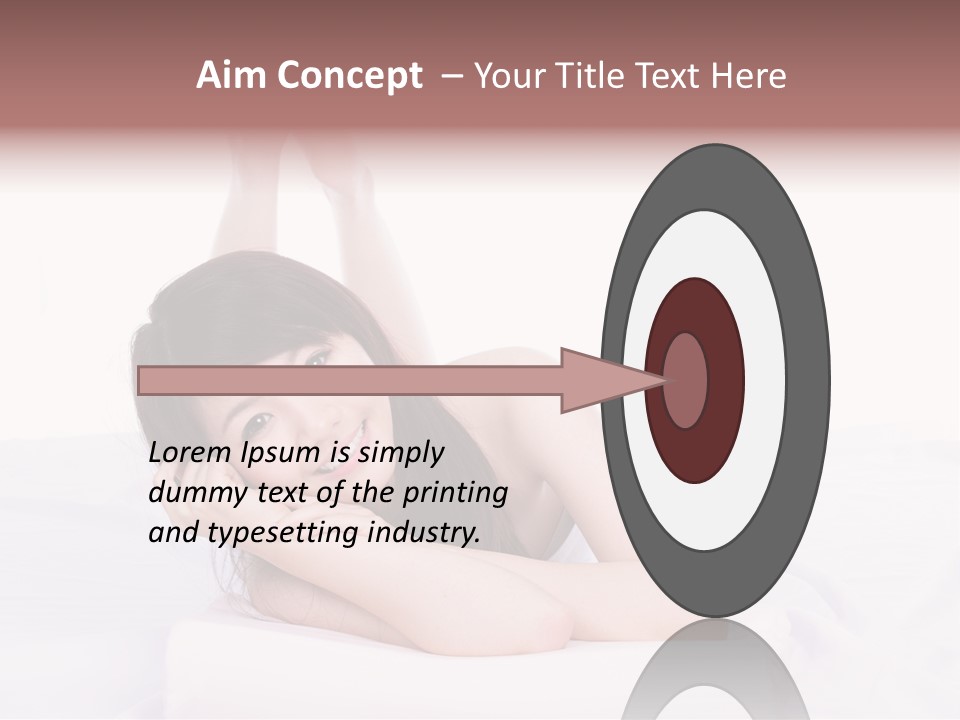 Aim Concept – Your Title Text Here

Lorem Ipsum is simply dummy text of the printing and typesetting industry.